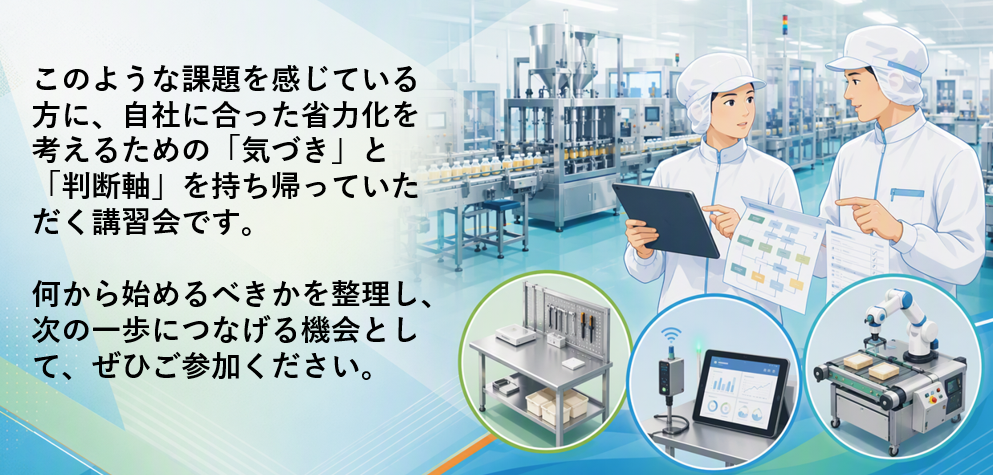 このような課題を感じている方に、自社に合った省力化を考えるための「気づき」と「判断軸」を持ち帰っていただく講習会です。

何から始めるべきかを整理し、次の一歩につなげる機会として、ぜひご参加ください。